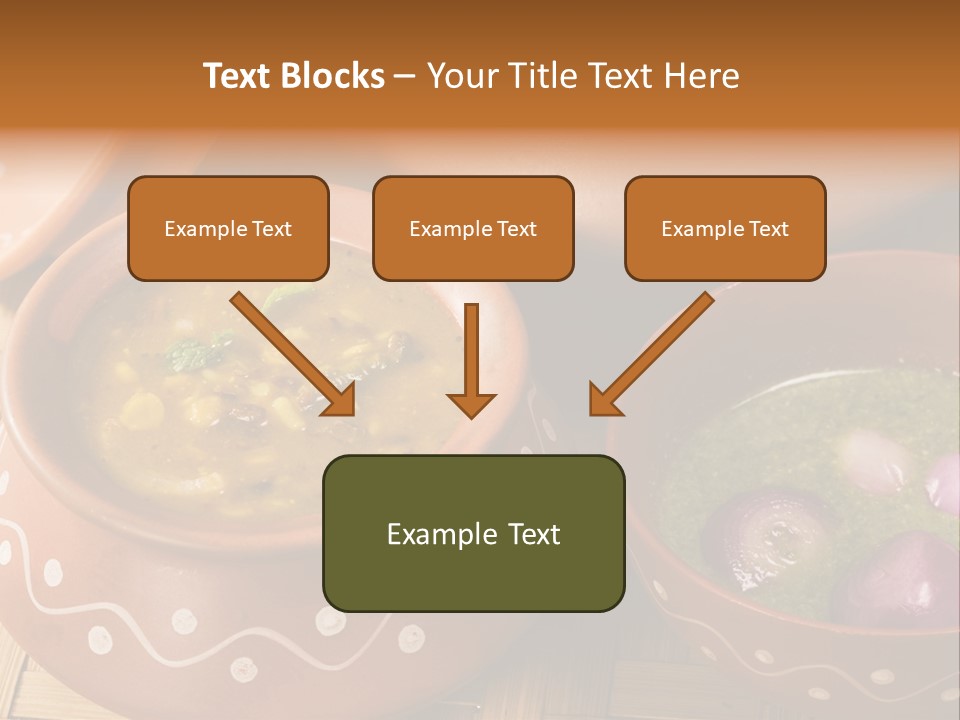 Text Blocks – Your Title Text Here

Example Text

Example Text

Example Text

Example Text